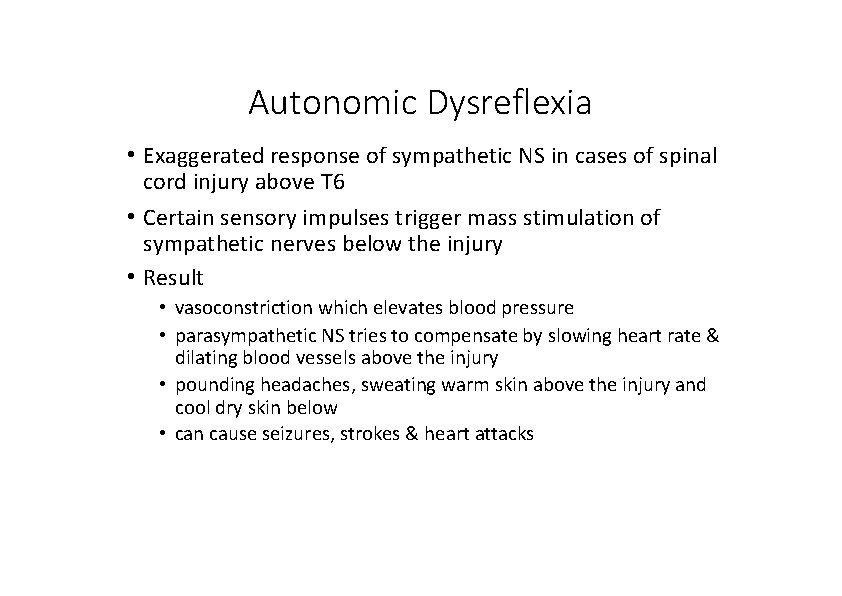 Autonomic Dysreflexia

• Exaggerated response of sympathetic NS in cases of spinal cord injury above T6

• Certain sensory impulses trigger mass stimulation of sympathetic nerves below the injury

• Result
  • vasoconstriction which elevates blood pressure
  • parasympathetic NS tries to compensate by slowing heart rate & dilating blood vessels above the injury
  • pounding headaches, sweating warm skin above the injury and cool dry skin below
  • can cause seizures, strokes & heart attacks